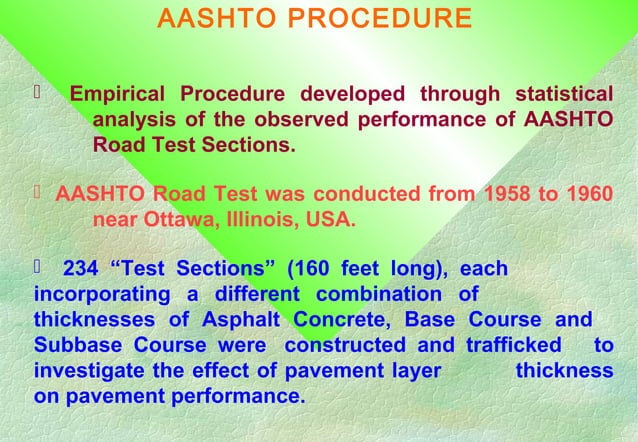 AASHTO PROCEDURE

 Empirical Procedure developed through statistical analysis of the observed performance of AASHTO Road Test Sections.

 AASHTO Road Test was conducted from 1958 to 1960 near Ottawa, Illinois, USA.

 234 “Test Sections” (160 feet long), each incorporating a different combination of thicknesses of Asphalt Concrete, Base Course and Subbase Course were constructed and trafficked to investigate the effect of pavement layer thickness on pavement performance.